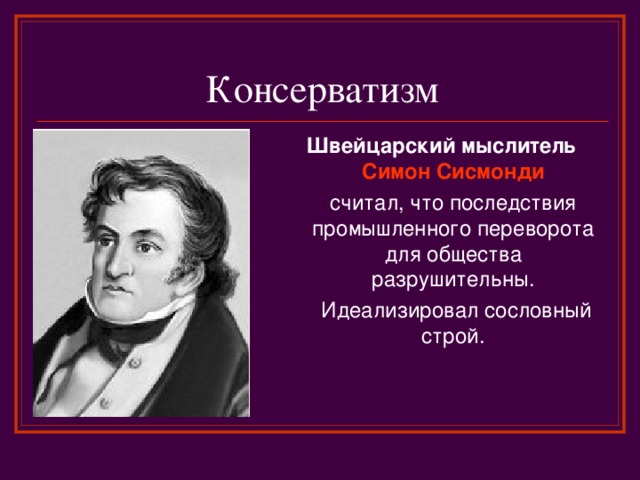 Консерватизм

Швейцарский мыслитель Симон Сисмонди считал, что последствия промышленного переворота для общества разрушительны.

Идеализировал сословный строй.